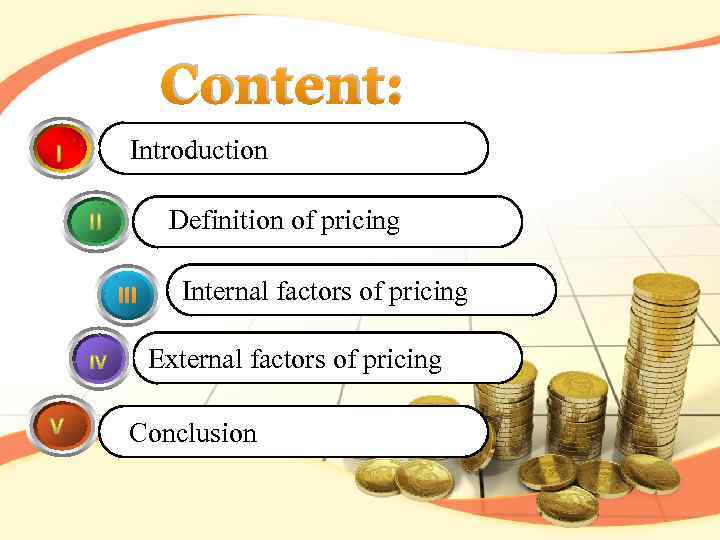 Content:

I Introduction

II Definition of pricing

III Internal factors of pricing

IV External factors of pricing

V Conclusion